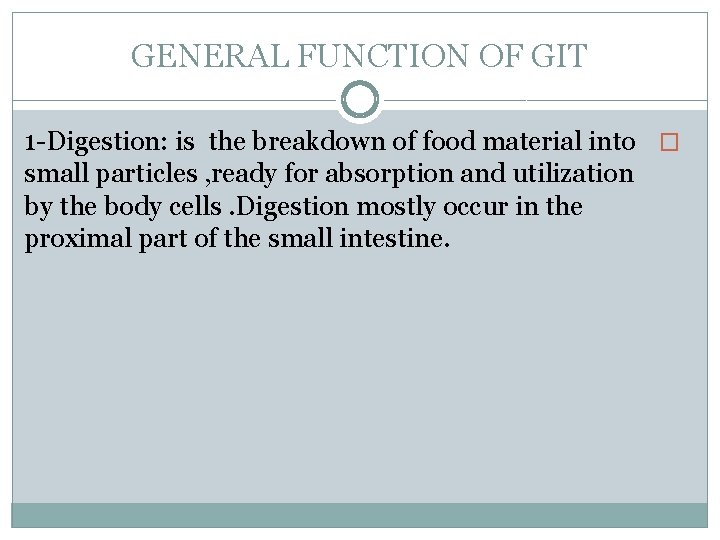 GENERAL FUNCTION OF GIT

1-Digestion: is the breakdown of food material into small particles ,ready for absorption and utilization by the body cells .Digestion mostly occur in the proximal part of the small intestine.